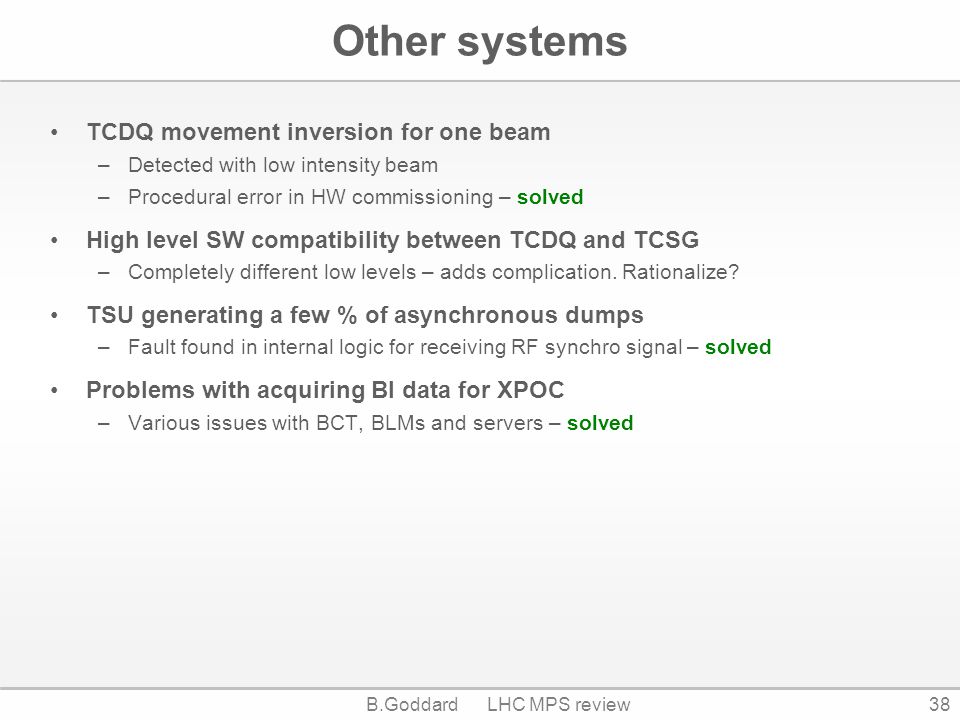 Other systems

• TCDQ movement inversion for one beam
 – Detected with low intensity beam
 – Procedural error in HW commissioning – solved

• High level SW compatibility between TCDQ and TCSG
 – Completely different low levels – adds complication. Rationalize?

• TSU generating a few % of asynchronous dumps
 – Fault found in internal logic for receiving RF synchro signal – solved

• Problems with acquiring BI data for XPOC
 – Various issues with BCT, BLMs and servers – solved

B.Goddard LHC MPS review 38